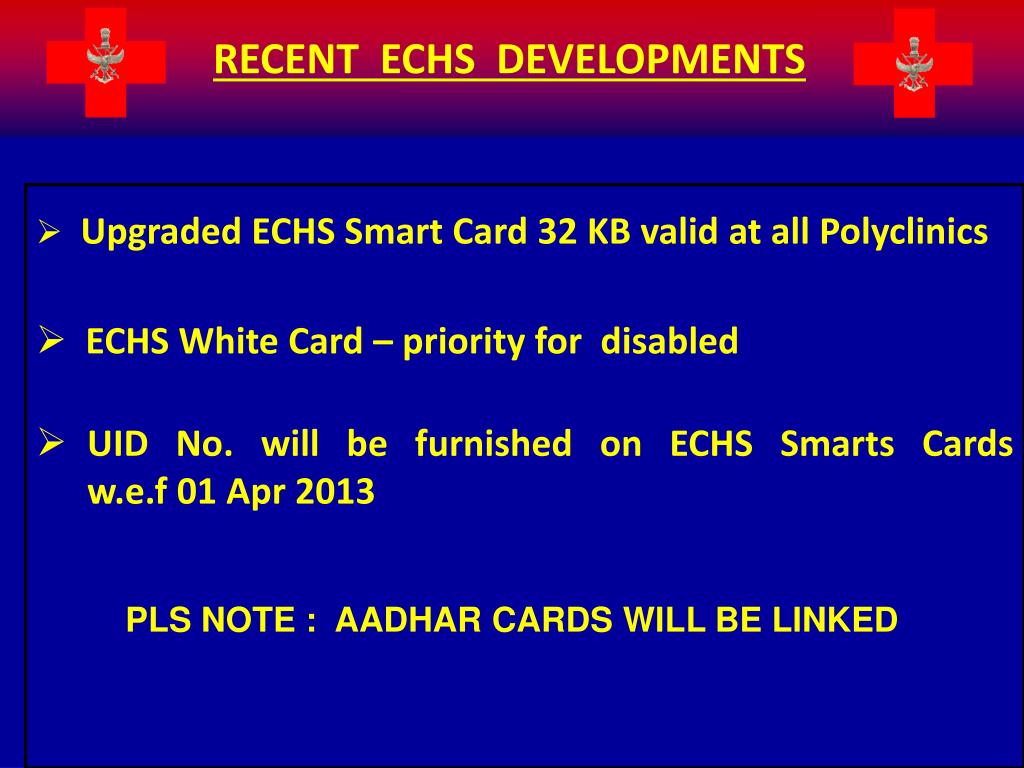 RECENT ECHS DEVELOPMENTS

➢ Upgraded ECHS Smart Card 32 KB valid at all Polyclinics

➢ ECHS White Card – priority for disabled

➢ UID No. will be furnished on ECHS Smarts Cards w.e.f 01 Apr 2013

PLS NOTE : AADHAR CARDS WILL BE LINKED